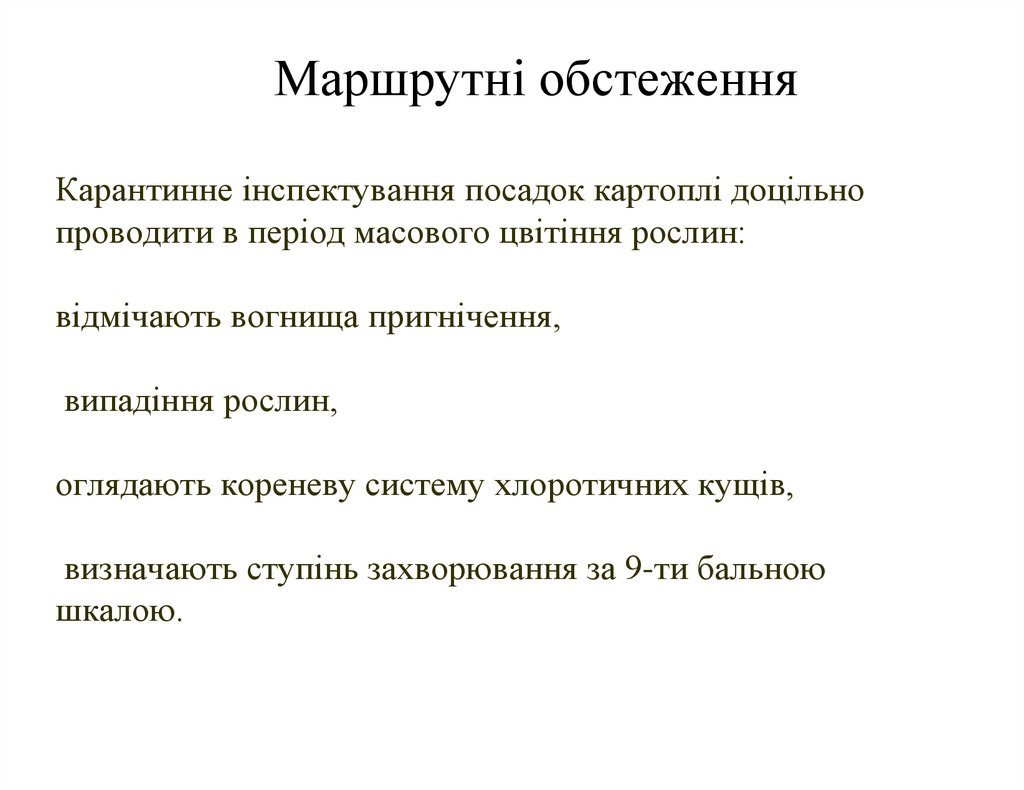 Маршрутні обстеження

Карантинне інспектування посадок картоплі доцільно проводити в період масового цвітіння рослин:

відмічають вогнища пригнічення,

випадіння рослин,

оглядають кореневу систему хлоротичних кущів,

визначають ступінь захворювання за 9-ти бальною шкалою.